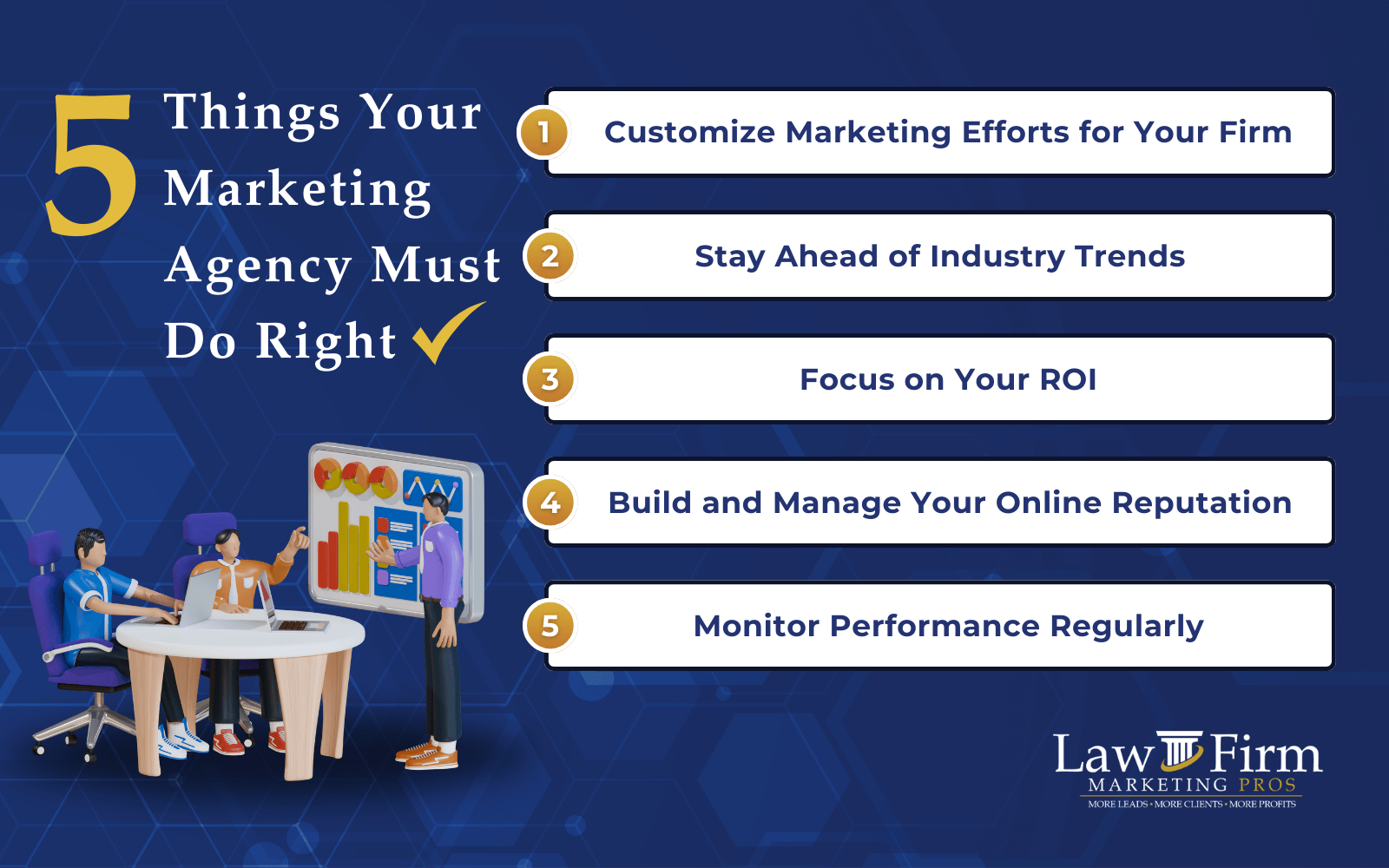 5 Things Your Marketing Agency Must Do Right

1 Customize Marketing Efforts for Your Firm

2 Stay Ahead of Industry Trends

3 Focus on Your ROI

4 Build and Manage Your Online Reputation

5 Monitor Performance Regularly

Law Firm
MARKETING PROS
MORE LEADS • MORE CLIENTS • MORE PROFITS